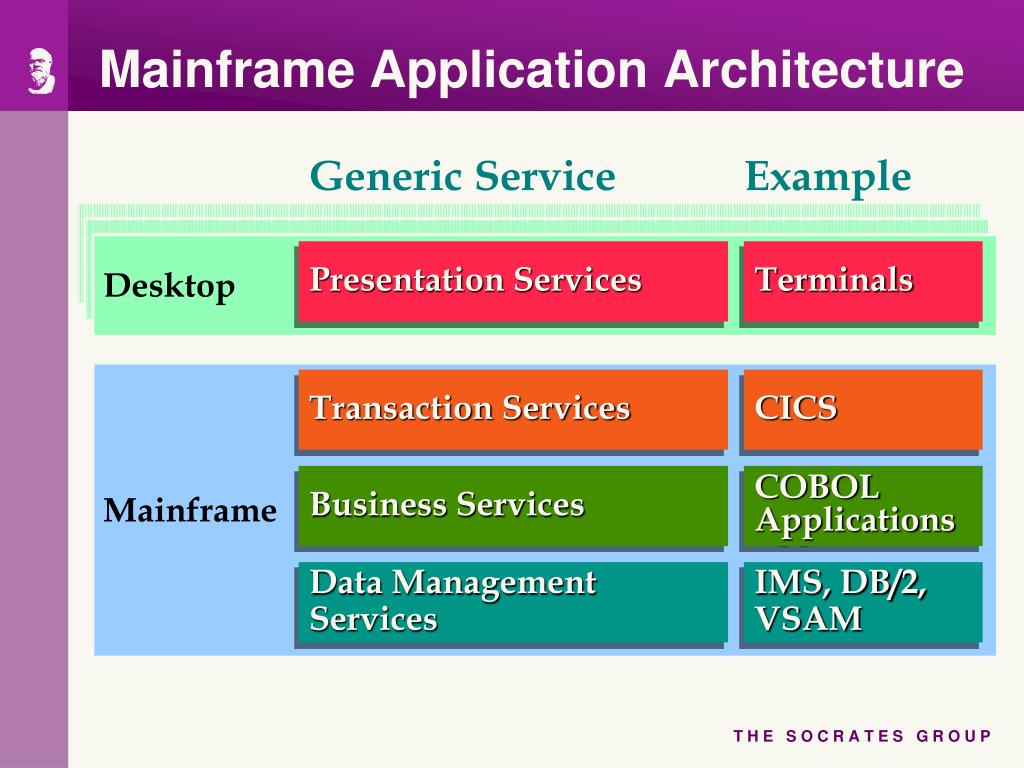 Mainframe Application Architecture

Generic Service

Example

Desktop

Presentation Services

Terminals

Mainframe

Transaction Services

CICS

Business Services

COBOL Applications

Data Management Services

IMS, DB/2, VSAM

THE SOCRATES GROUP